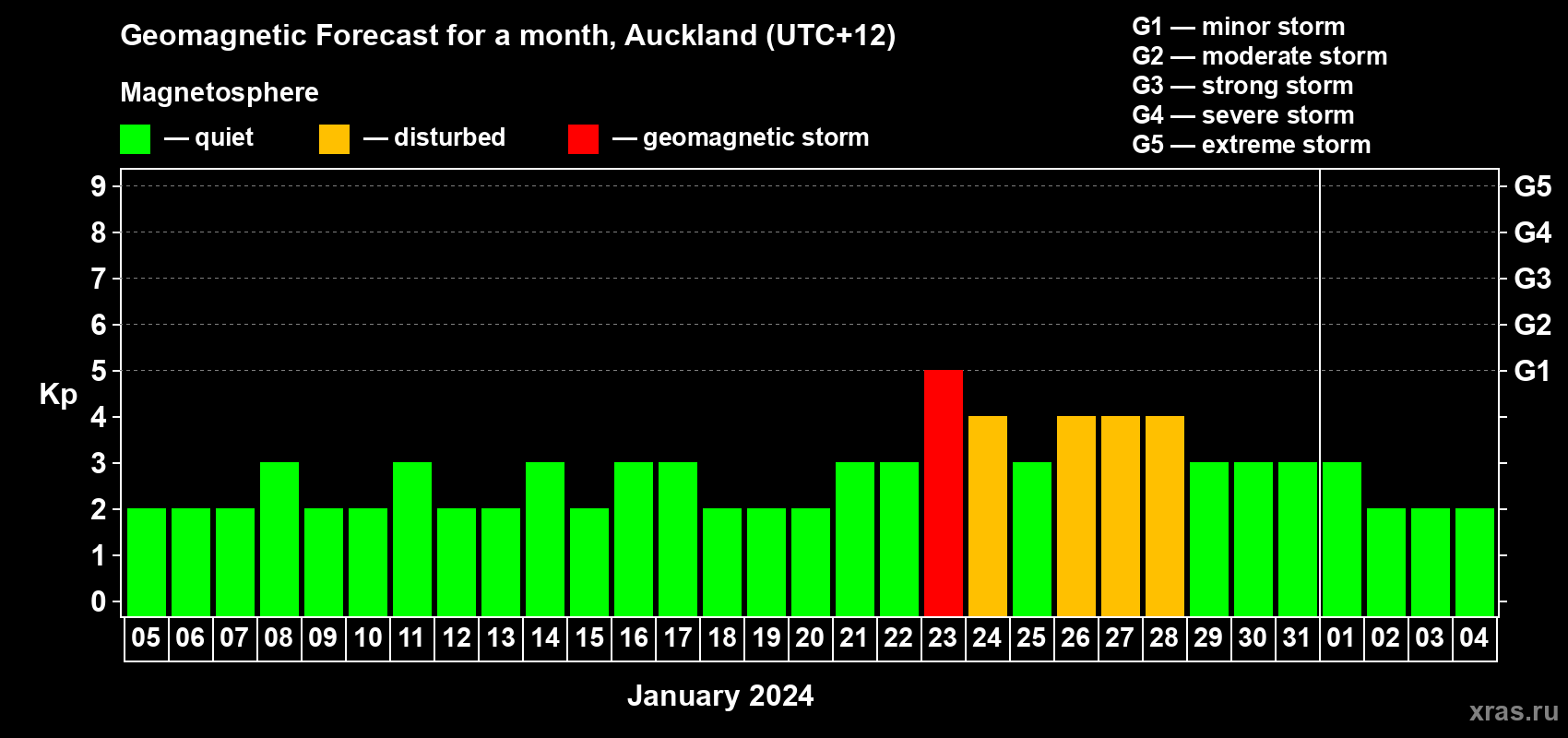 Geomagnetic Forecast for a month, Auckland (UTC+12)

Magnetosphere

— quiet — disturbed — geomagnetic storm

G1 — minor storm
G2 — moderate storm
G3 — strong storm
G4 — severe storm
G5 — extreme storm

Kp

9
8
7
6
5
4
3
2
1
0

G5
G4
G3
G2
G1

05 06 07 08 09 10 11 12 13 14 15 16 17 18 19 20 21 22 23 24 25 26 27 28 29 30 31 01 02 03 04

January 2024

xras.ru